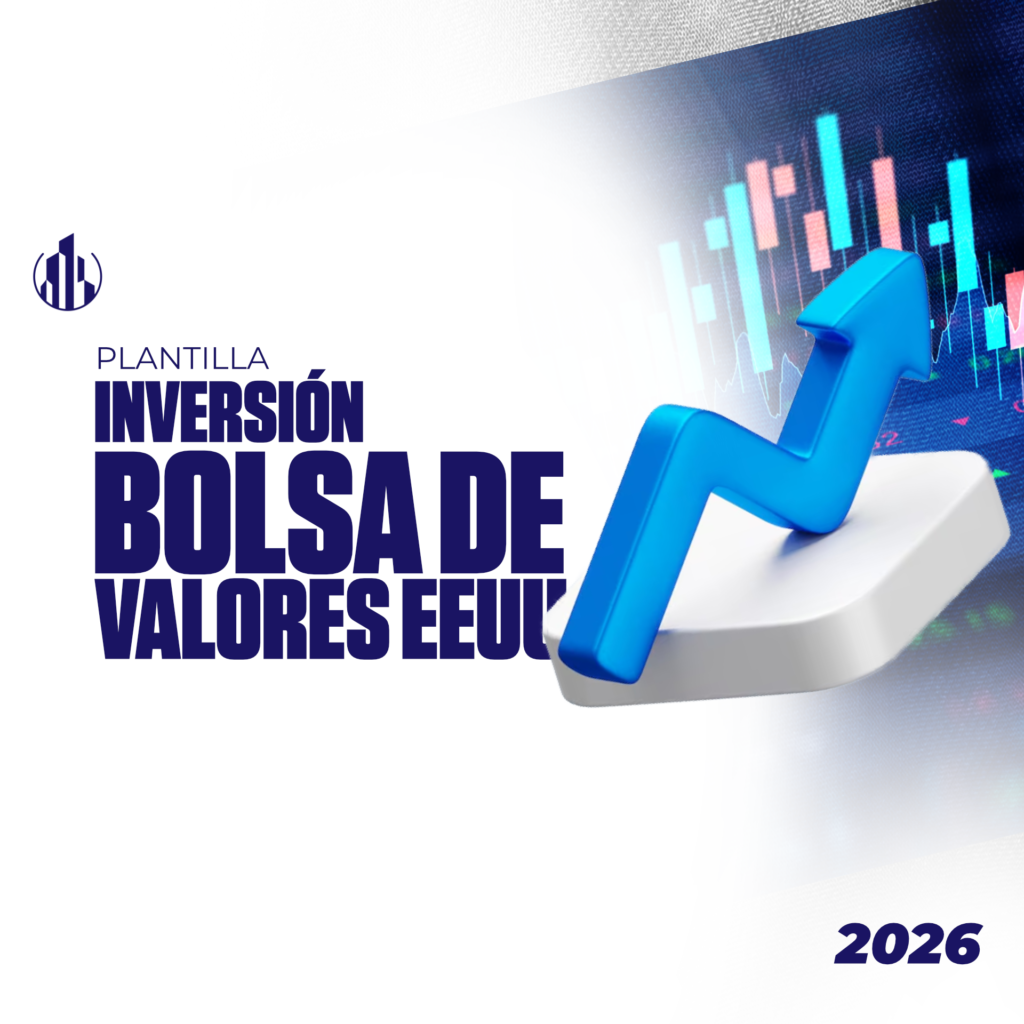 PLANTILLA
INVERSIÓN
BOLSA DE
VALORES EEUU

2026